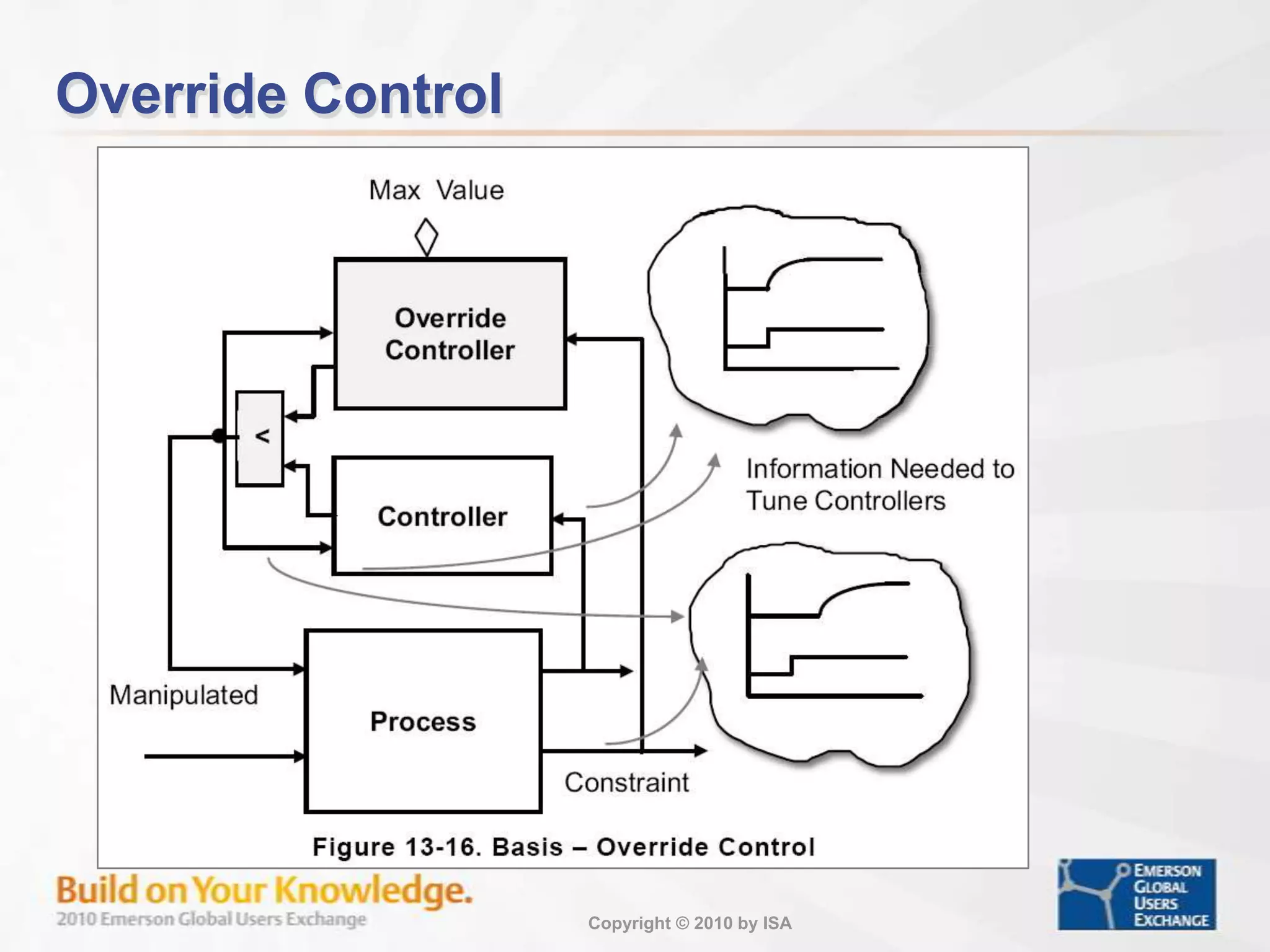 Override Control

Max Value

Override Controller

<

Controller

Information Needed to Tune Controllers

Manipulated

Process

Constraint

Figure 13-16. Basis – Override Control

Build on Your Knowledge.
2010 Emerson Global Users Exchange

Copyright © 2010 by ISA

EMERSON GLOBAL USERS EXCHANGE